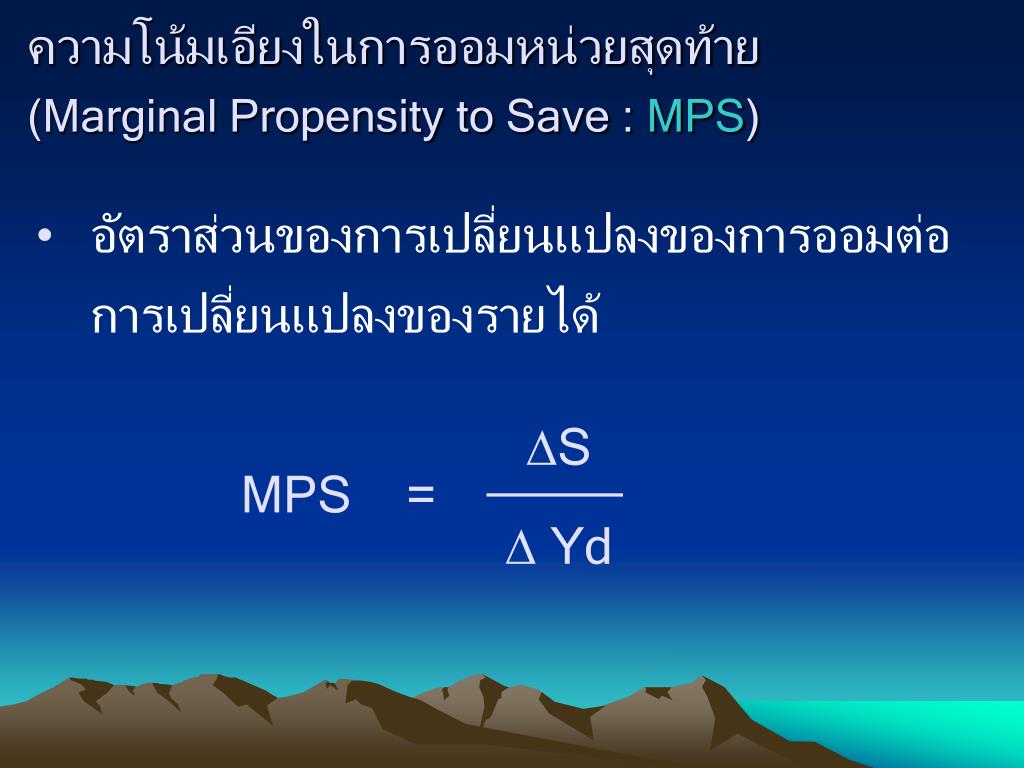 ความโน้มเอียงในการออมหน่วยสุดท้าย (Marginal Propensity to Save : MPS)

• อัตราส่วนของการเปลี่ยนแปลงของการออมต่อการเปลี่ยนแปลงของรายได้

$MPS = \frac{\Delta S}{\Delta Yd}$